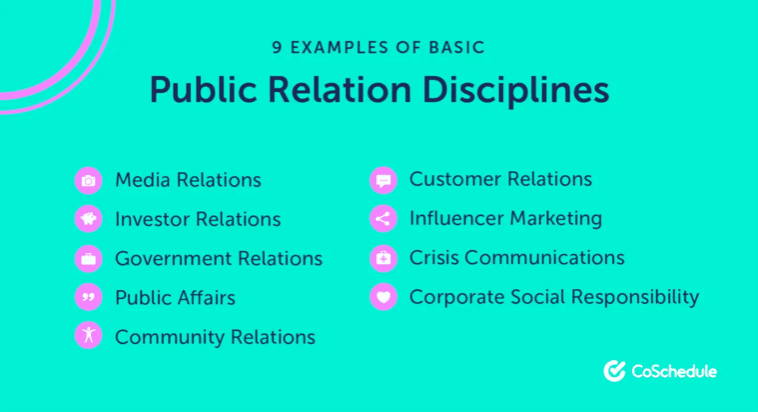 9 EXAMPLES OF BASIC

Public Relation Disciplines

Media Relations

Investor Relations

Government Relations

Public Affairs

Community Relations

Customer Relations

Influencer Marketing

Crisis Communications

Corporate Social Responsibility

CoSchedule